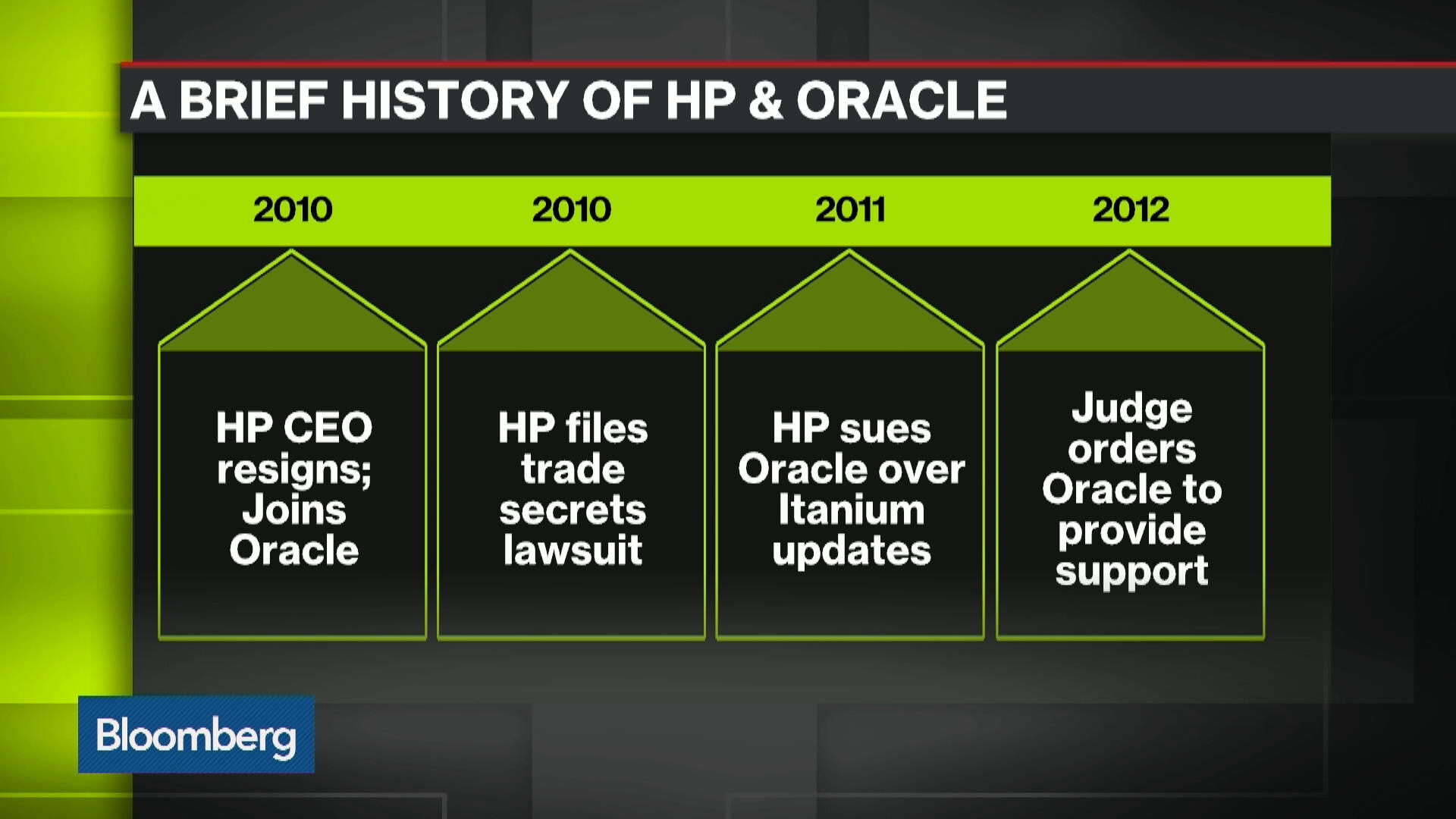 A BRIEF HISTORY OF HP & ORACLE

2010

HP CEO resigns; Joins Oracle

2010

HP files trade secrets lawsuit

2011

HP sues Oracle over Itanium updates

2012

Judge orders Oracle to provide support

Bloomberg